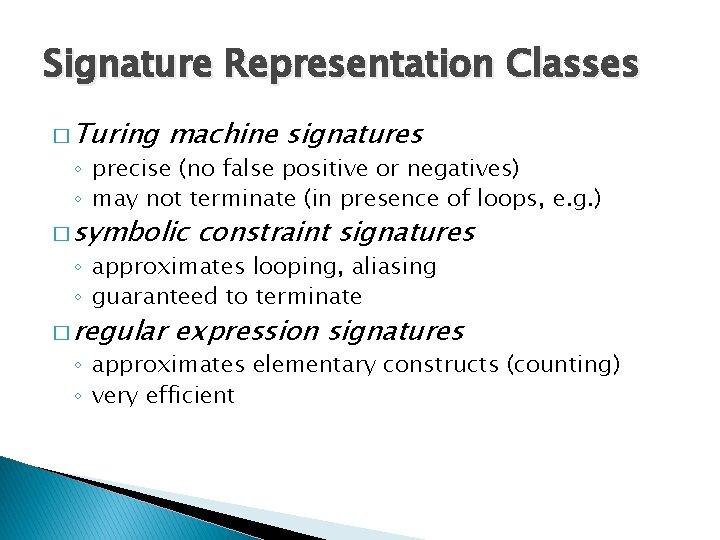 Signature Representation Classes

□ Turing machine signatures
◦ precise (no false positive or negatives)
◦ may not terminate (in presence of loops, e.g.)

□ symbolic constraint signatures
◦ approximates looping, aliasing
◦ guaranteed to terminate

□ regular expression signatures
◦ approximates elementary constructs (counting)
◦ very efficient